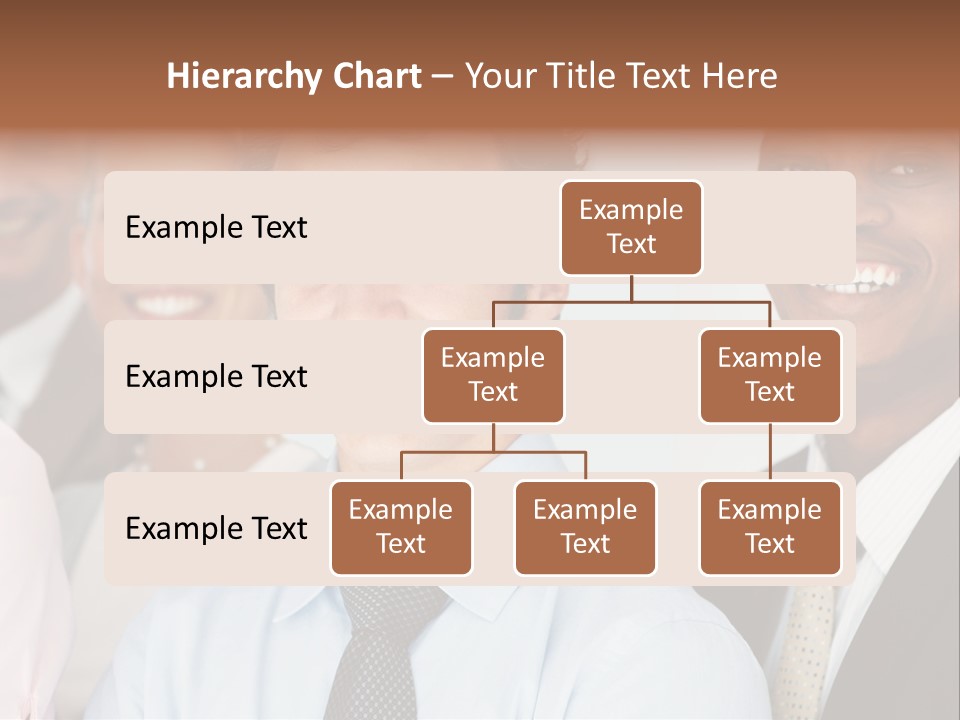 Hierarchy Chart – Your Title Text Here

Example Text

Example Text

Example Text

Example Text

Example Text

Example Text

Example Text

Example Text

Example Text